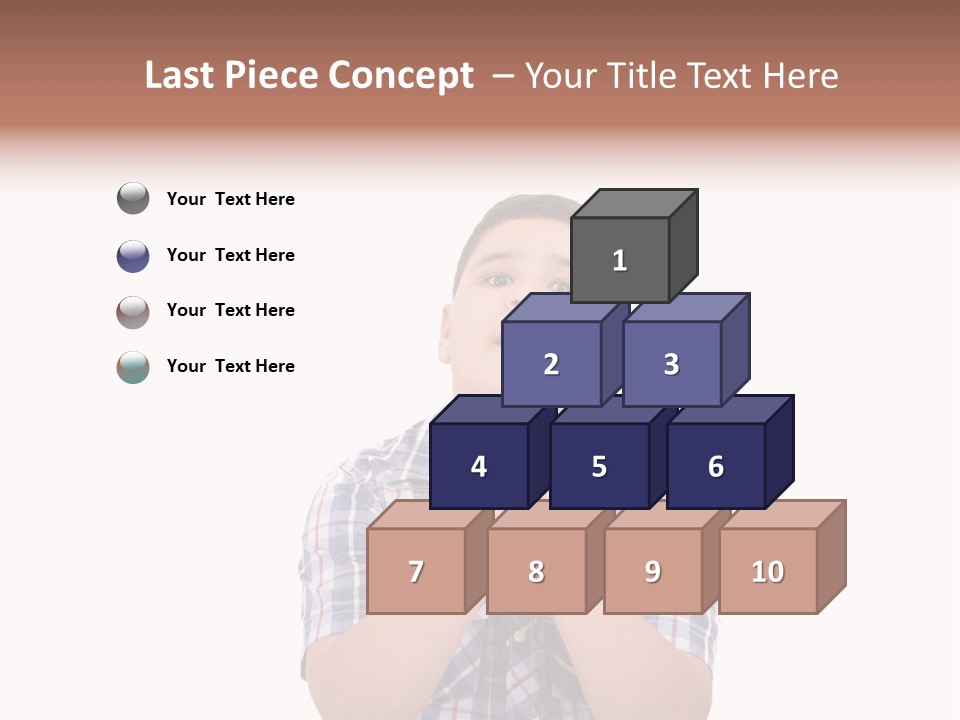 Last Piece Concept – Your Title Text Here

Your Text Here

Your Text Here

Your Text Here

Your Text Here

1

2

3

4

5

6

7

8

9

10